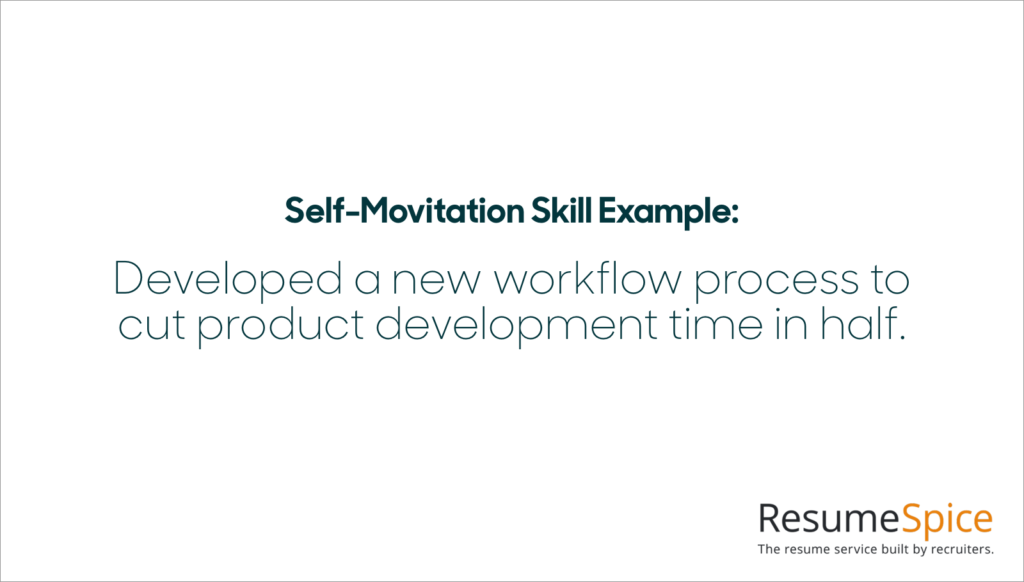 Self-Movitation Skill Example:

Developed a new workflow process to cut product development time in half.

ResumeSpice
The resume service built by recruiters.